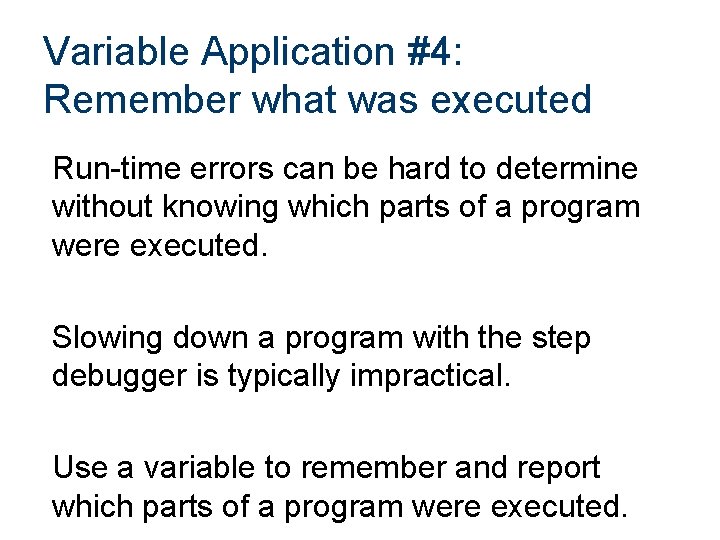 Variable Application #4:
Remember what was executed

Run-time errors can be hard to determine without knowing which parts of a program were executed.

Slowing down a program with the step debugger is typically impractical.

Use a variable to remember and report which parts of a program were executed.